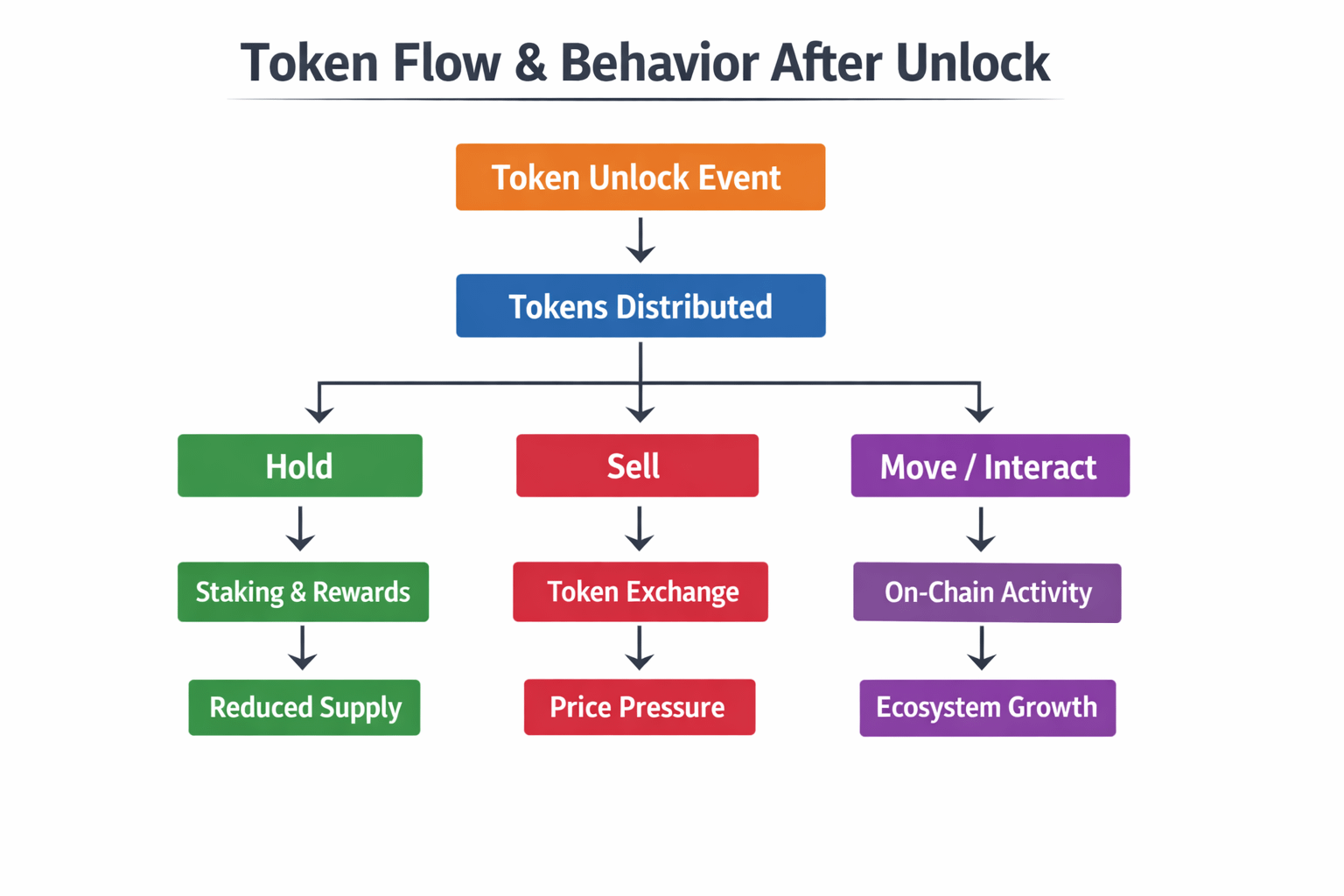 Token Flow & Behavior After Unlock

Token Unlock Event

Tokens Distributed

Hold

Staking & Rewards

Reduced Supply

Sell

Token Exchange

Price Pressure

Move / Interact

On-Chain Activity

Ecosystem Growth